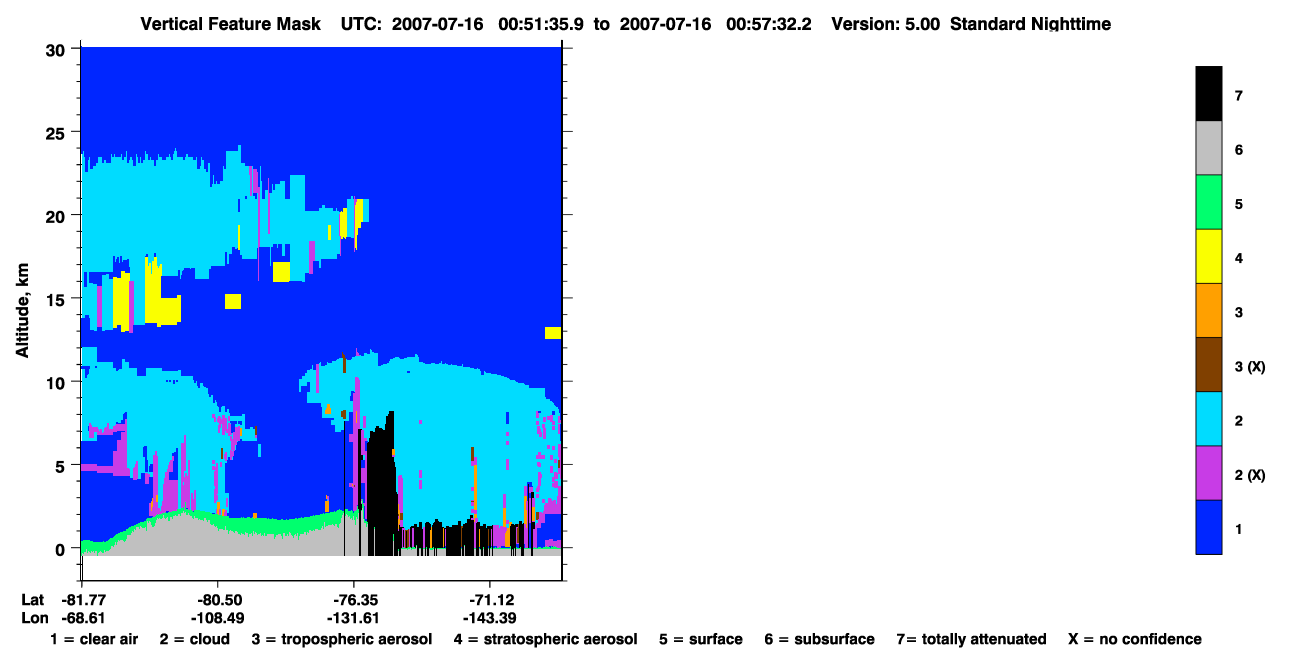 Vertical Feature Mask UTC: 2007-07-16 00:51:35.9 to 2007-07-16 00:57:32.2 Version: 5.00 Standard Nighttime

30
25
20
15
10
5
0

Altitude, km

7
6
5
4
3
3 (X)
2
2 (X)
1

Lat -81.77 -80.50 -76.35 -71.12
Lon -68.61 -108.49 -131.61 -143.39

1 = clear air 2 = cloud 3 = tropospheric aerosol 4 = stratospheric aerosol 5 = surface 6 = subsurface 7= totally attenuated X = no confidence